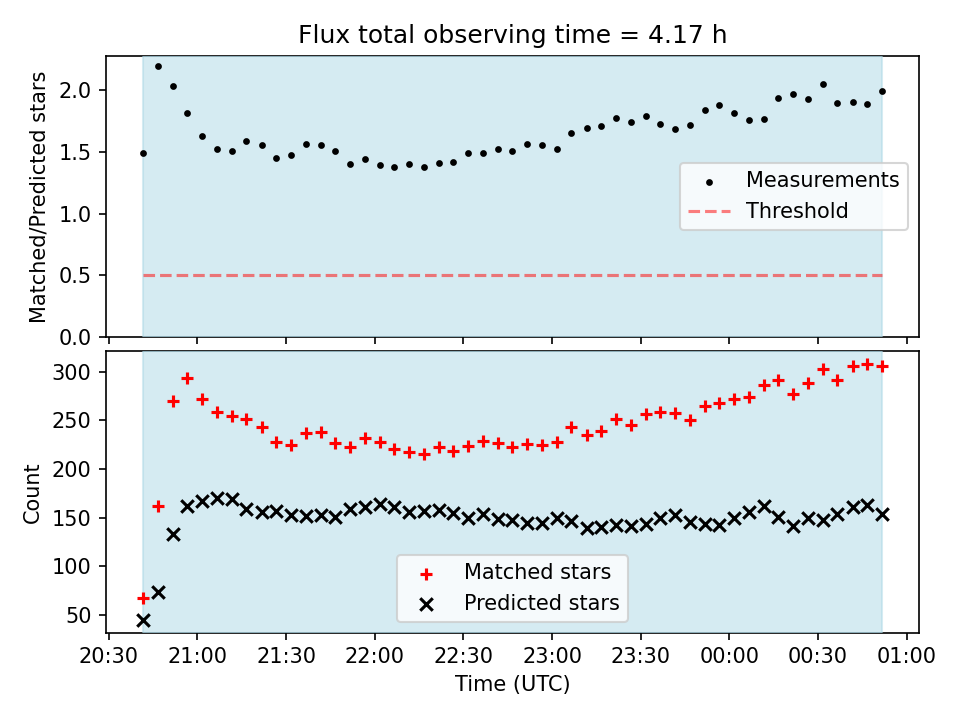 Flux total observing time = 4.17 h

Matched/Predicted stars

2.0
1.5
1.0
0.5
0.0

Measurements
Threshold

Count

300
250
200
150
100
50

Matched stars
Predicted stars

20:30 21:00 21:30 22:00 22:30 23:00 23:30 00:00 00:30 01:00

Time (UTC)